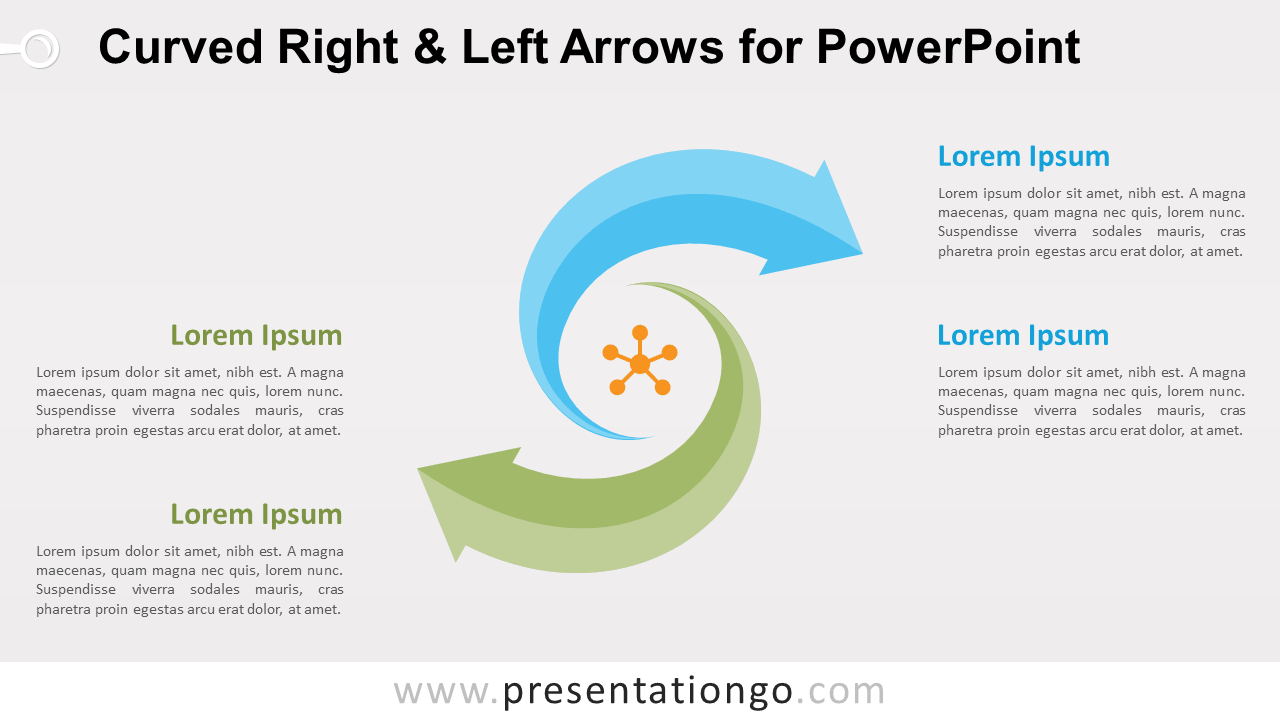 Curved Right & Left Arrows for PowerPoint

Lorem Ipsum

Lorem ipsum dolor sit amet, nibh est. A magna maecenas, quam magna nec quis, lorem nunc. Suspendisse viverra sodales mauris, cras pharetra proin egestas arcu erat dolor, at amet.

Lorem Ipsum

Lorem ipsum dolor sit amet, nibh est. A magna maecenas, quam magna nec quis, lorem nunc. Suspendisse viverra sodales mauris, cras pharetra proin egestas arcu erat dolor, at amet.

Lorem Ipsum

Lorem ipsum dolor sit amet, nibh est. A magna maecenas, quam magna nec quis, lorem nunc. Suspendisse viverra sodales mauris, cras pharetra proin egestas arcu erat dolor, at amet.

Lorem Ipsum

Lorem ipsum dolor sit amet, nibh est. A magna maecenas, quam magna nec quis, lorem nunc. Suspendisse viverra sodales mauris, cras pharetra proin egestas arcu erat dolor, at amet.

www.presentationgo.com